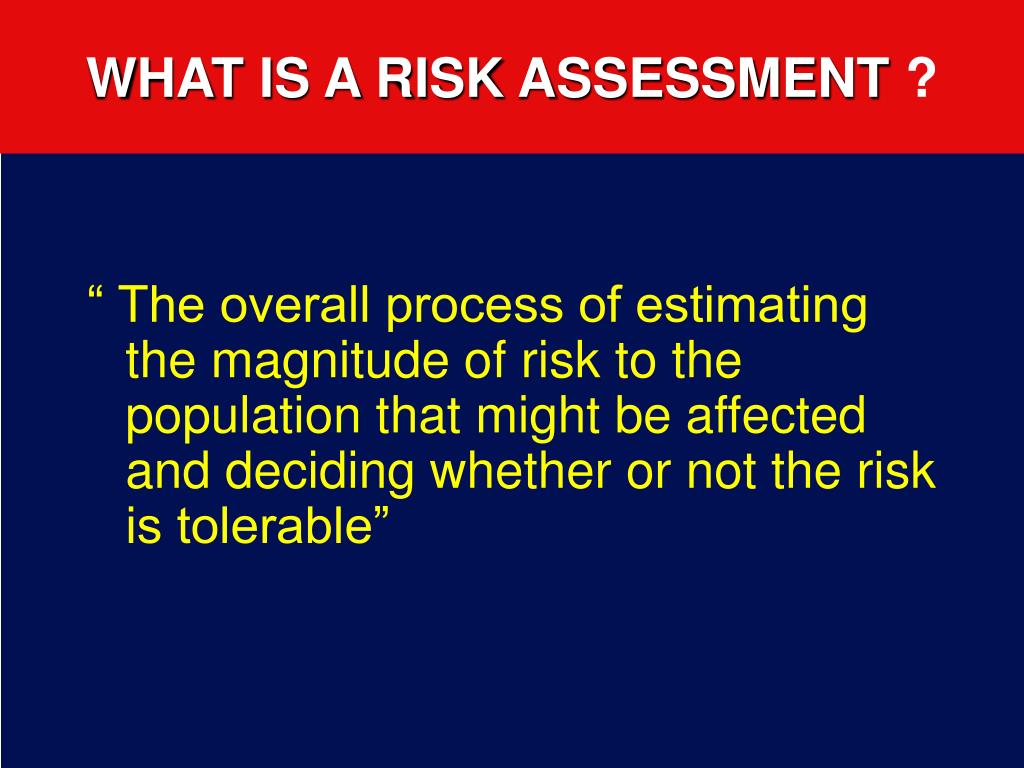 WHAT IS A RISK ASSESSMENT ?

“ The overall process of estimating the magnitude of risk to the population that might be affected and deciding whether or not the risk is tolerable”